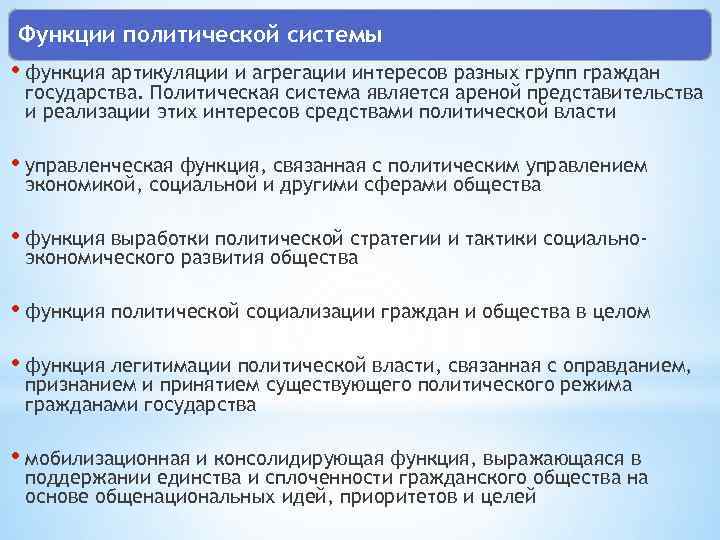 Функции политической системы

• функция артикуляции и агрегации интересов разных групп граждан государства. Политическая система является ареной представительства и реализации этих интересов средствами политической власти

• управленческая функция, связанная с политическим управлением экономикой, социальной и другими сферами общества

• функция выработки политической стратегии и тактики социально-экономического развития общества

• функция политической социализации граждан и общества в целом

• функция легитимации политической власти, связанная с оправданием, признанием и принятием существующего политического режима гражданами государства

• мобилизационная и консолидирующая функция, выражающаяся в поддержании единства и сплоченности гражданского общества на основе общенациональных идей, приоритетов и целей